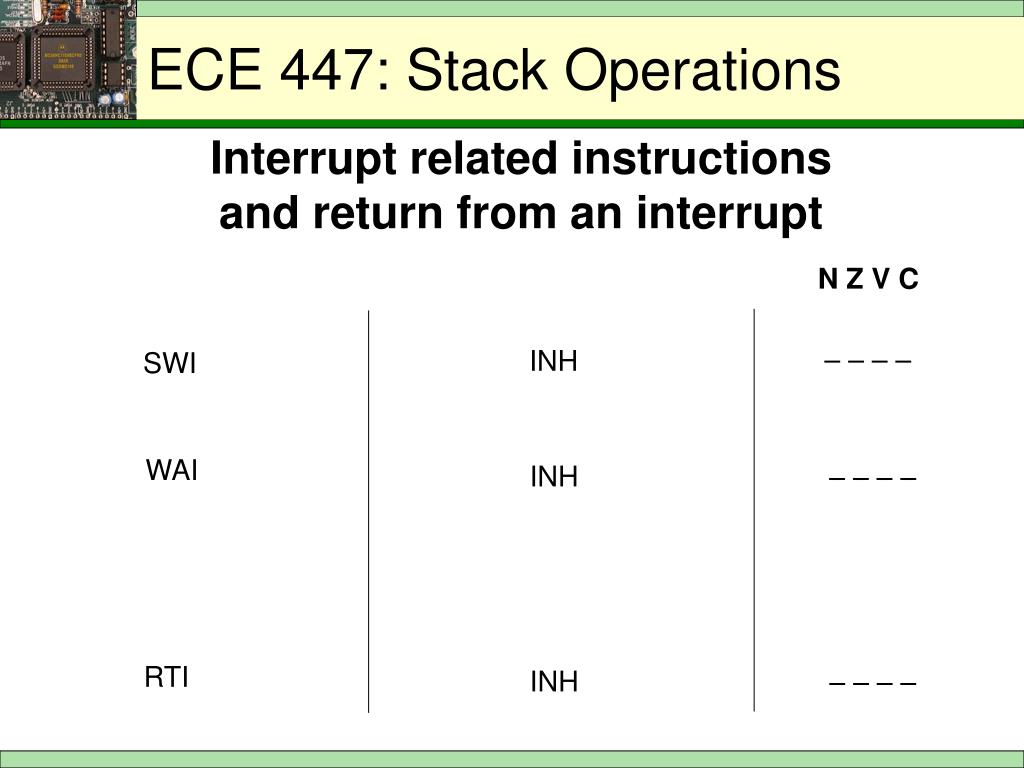 ECE 447: Stack Operations

Interrupt related instructions and return from an interrupt

| | | N Z V C |
|---|---|---|
| SWI | INH | – – – – |
| WAI | INH | – – – – |
| RTI | INH | – – – – |